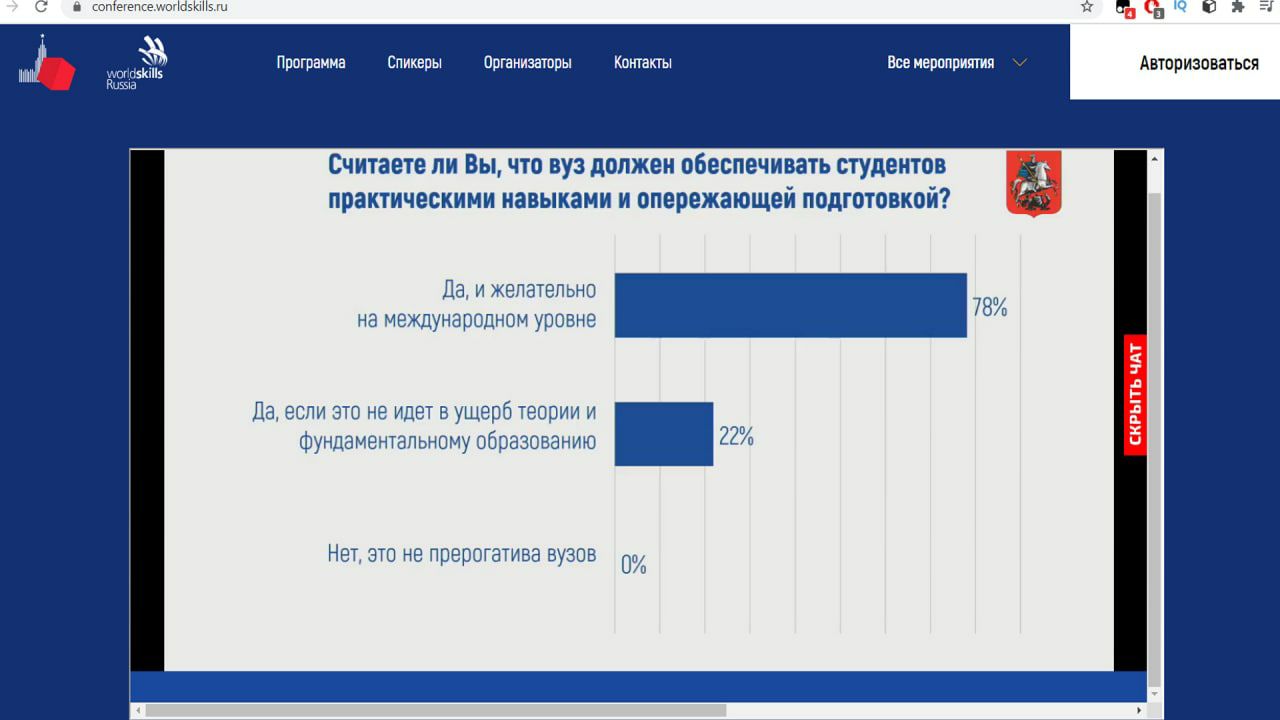 conference.worldskills.ru

worldskills Russia

Программа Спикеры Организаторы Контакты

Все мероприятия

Авторизоваться

Считаете ли Вы, что вуз должен обеспечивать студентов практическими навыками и опережающей подготовкой?

Да, и желательно на международном уровне 78%

Да, если это не идет в ущерб теории и фундаментальному образованию 22%

Нет, это не прерогатива вузов 0%

СКРЫТЬ ЧАТ